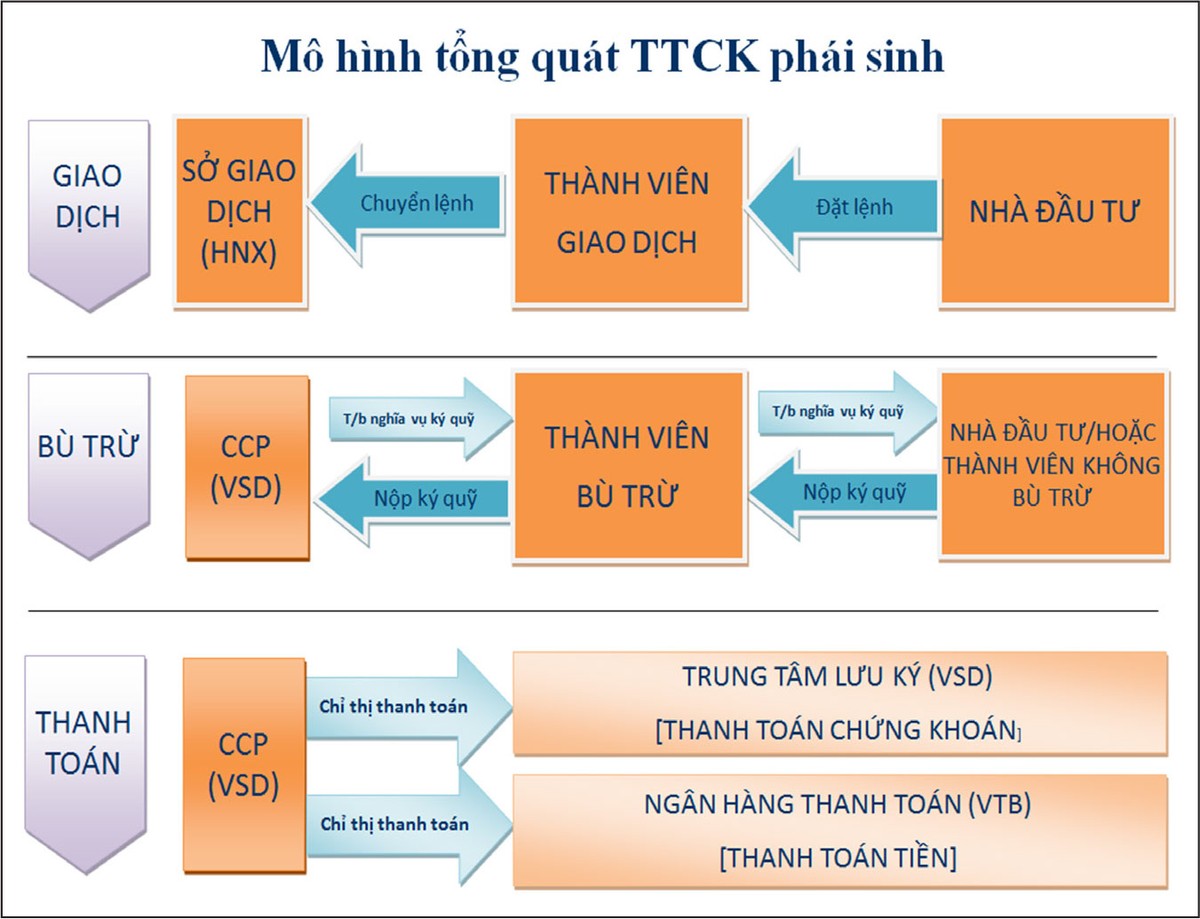 Mô hình tổng quát TTCK phái sinh

GIAO DỊCH

SỞ GIAO DỊCH (HNX)

Chuyển lệnh

THÀNH VIÊN GIAO DỊCH

Đặt lệnh

NHÀ ĐẦU TƯ

BÙ TRỪ

CCP (VSD)

T/b nghĩa vụ ký quỹ

Nộp ký quỹ

THÀNH VIÊN BÙ TRỪ

T/b nghĩa vụ ký quỹ

Nộp ký quỹ

NHÀ ĐẦU TƯ/HOẶC THÀNH VIÊN KHÔNG BÙ TRỪ

THANH TOÁN

CCP (VSD)

Chỉ thị thanh toán

TRUNG TÂM LƯU KÝ (VSD)
[THANH TOÁN CHỨNG KHOÁN]

Chỉ thị thanh toán

NGÂN HÀNG THANH TOÁN (VTB)
[THANH TOÁN TIỀN]